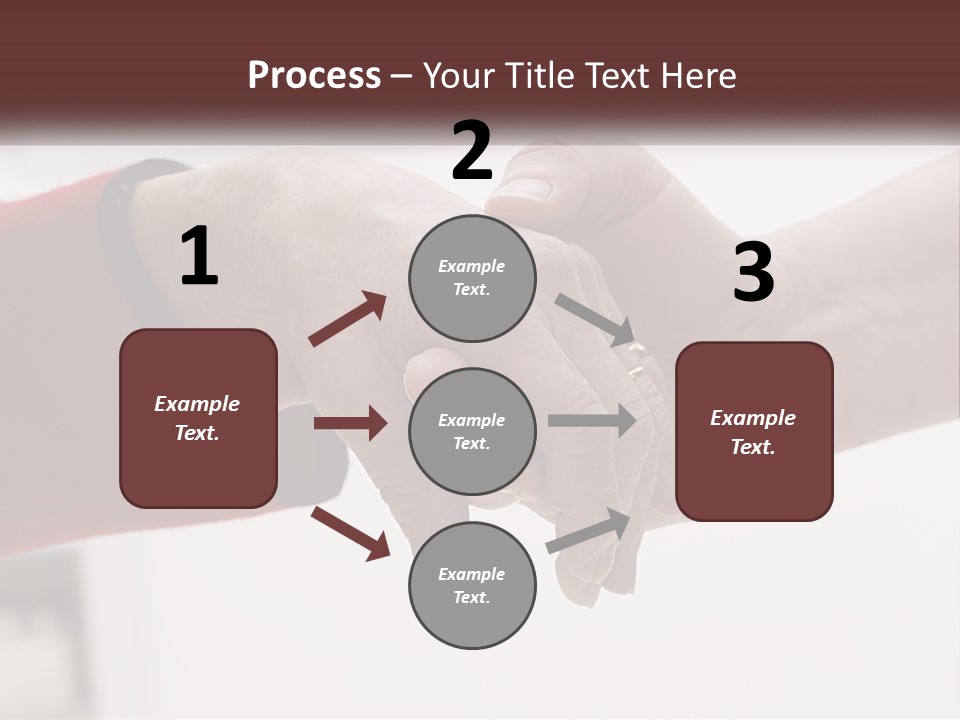 Process – Your Title Text Here

1

Example Text.

2

Example Text.

Example Text.

Example Text.

3

Example Text.